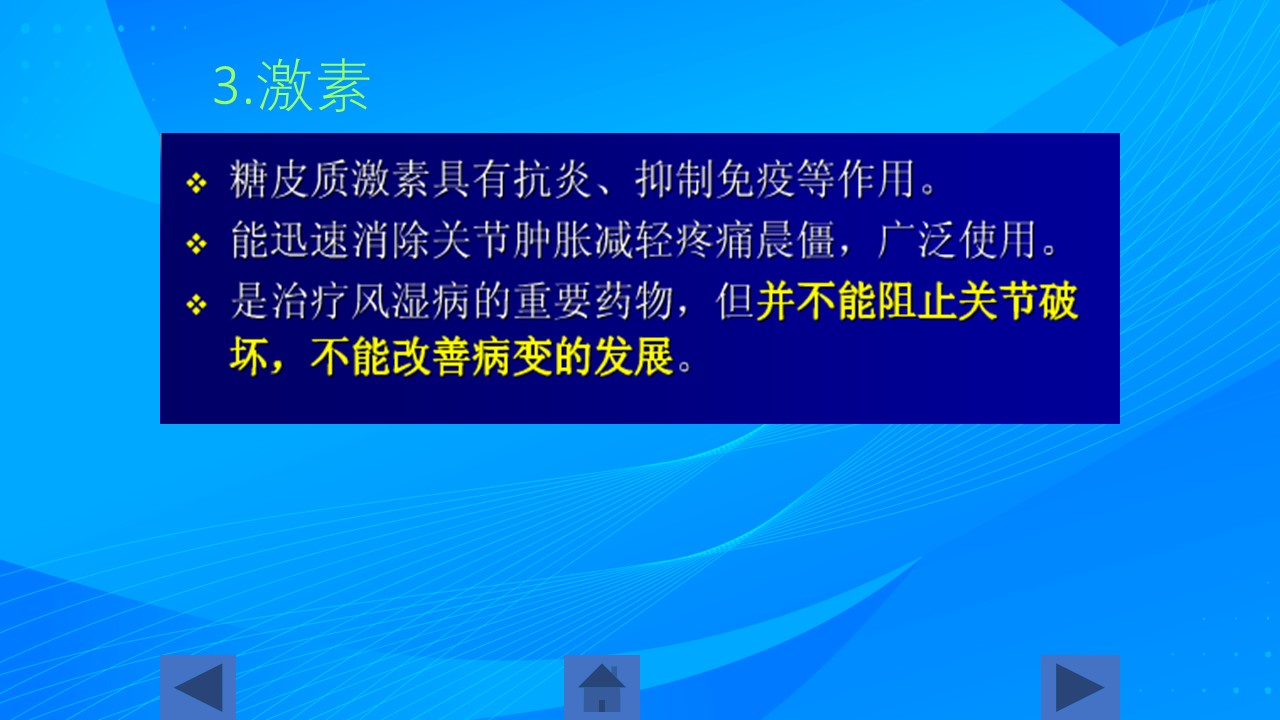 3.激素

❖ 糖皮质激素具有抗炎、抑制免疫等作用。
❖ 能迅速消除关节肿胀减轻疼痛晨僵，广泛使用。
❖ 是治疗风湿病的重要药物，但并不能阻止关节破坏，不能改善病变的发展。